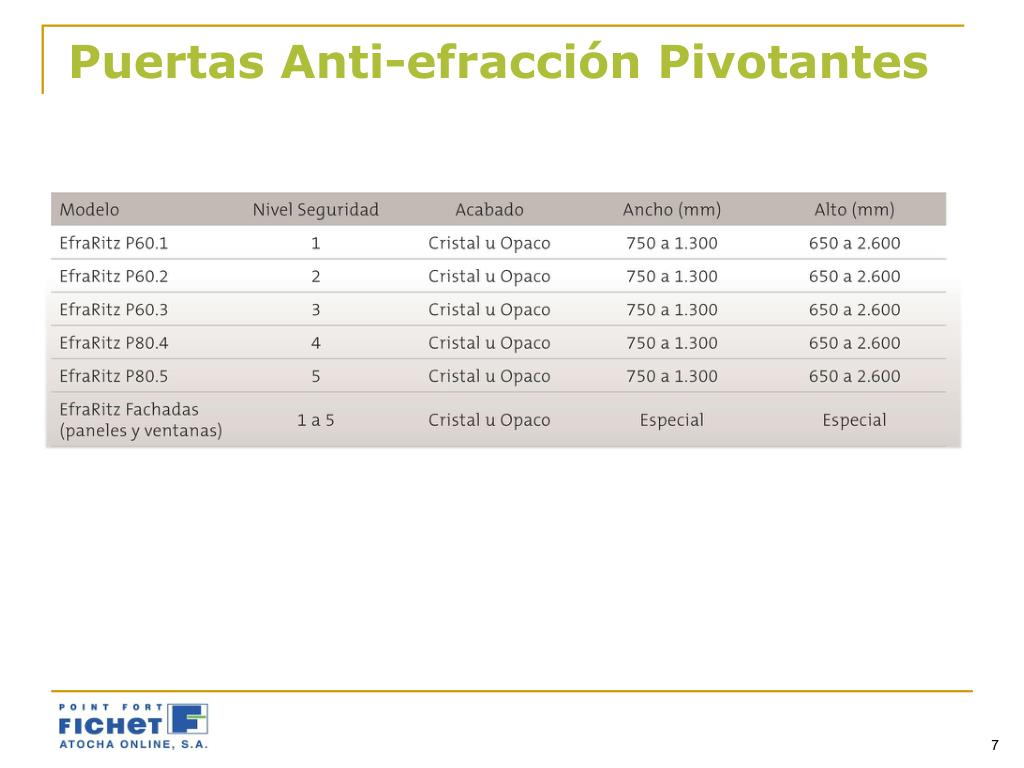 Puertas Anti-efracción Pivotantes

| Modelo | Nivel Seguridad | Acabado | Ancho (mm) | Alto (mm) |
|---|---|---|---|---|
| EfraRitz P60.1 | 1 | Cristal u Opaco | 750 a 1.300 | 650 a 2.600 |
| EfraRitz P60.2 | 2 | Cristal u Opaco | 750 a 1.300 | 650 a 2.600 |
| EfraRitz P60.3 | 3 | Cristal u Opaco | 750 a 1.300 | 650 a 2.600 |
| EfraRitz P80.4 | 4 | Cristal u Opaco | 750 a 1.300 | 650 a 2.600 |
| EfraRitz P80.5 | 5 | Cristal u Opaco | 750 a 1.300 | 650 a 2.600 |
| EfraRitz Fachadas (paneles y ventanas) | 1 a 5 | Cristal u Opaco | Especial | Especial |

POINT FORT
FICHET
ATOCHA ONLINE, S.A.

7